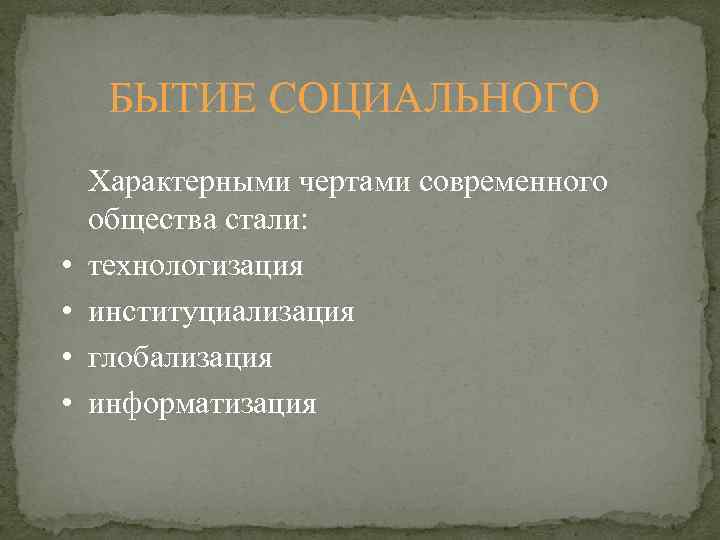 БЫТИЕ СОЦИАЛЬНОГО

Характерными чертами современного общества стали:

• технологизация
• институциализация
• глобализация
• информатизация